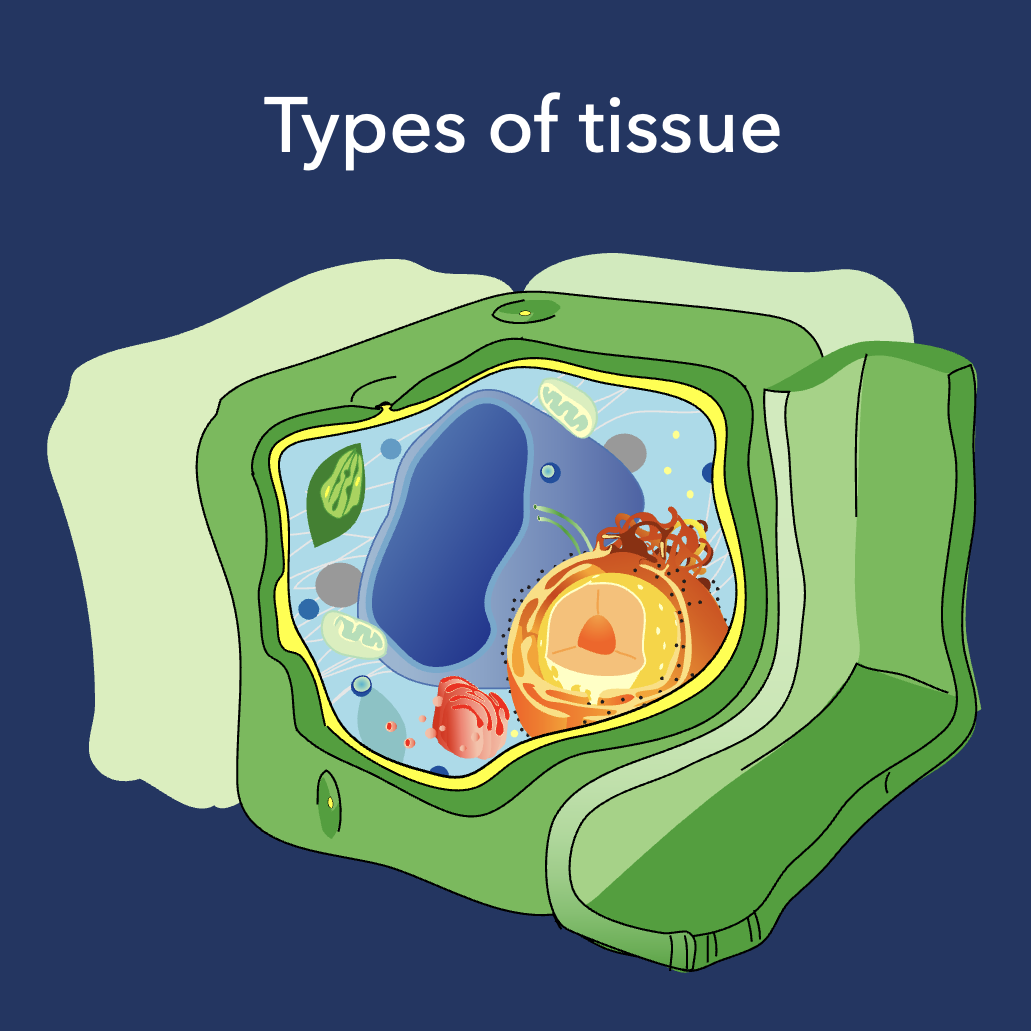 Types of tissue